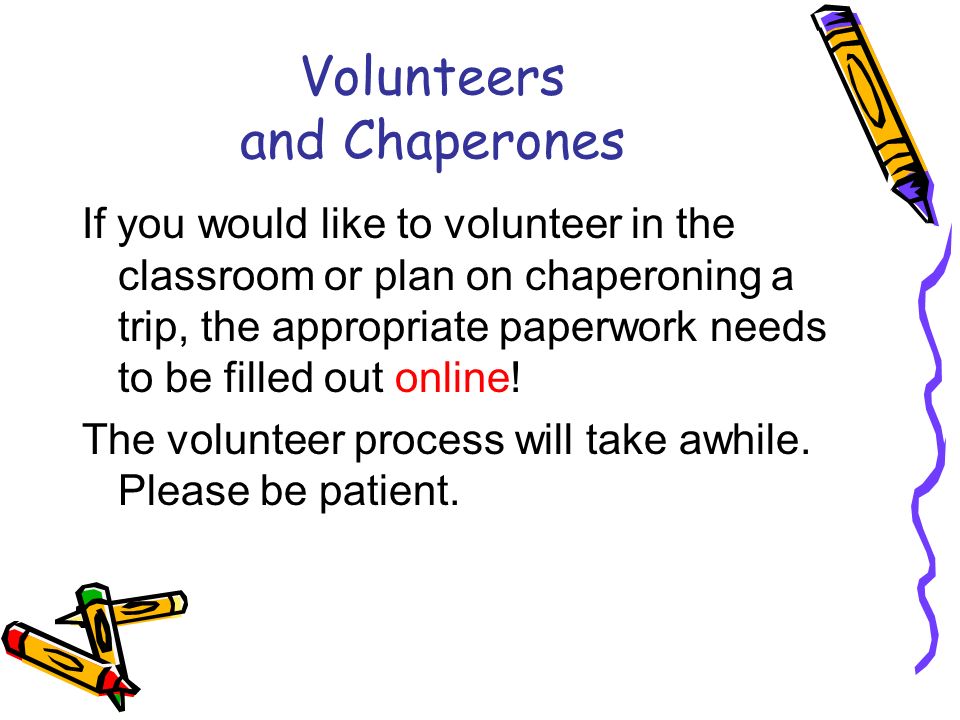 Volunteers and Chaperones

If you would like to volunteer in the classroom or plan on chaperoning a trip, the appropriate paperwork needs to be filled out online!

The volunteer process will take awhile. Please be patient.